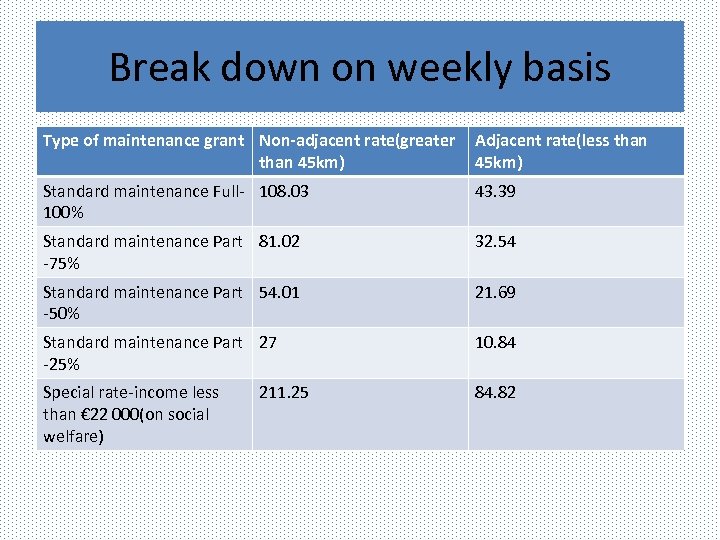 Break down on weekly basis

| Type of maintenance grant | Non-adjacent rate(greater than 45km) | Adjacent rate(less than 45km) |
|---|---|---|
| Standard maintenance Full-100% | 108.03 | 43.39 |
| Standard maintenance Part -75% | 81.02 | 32.54 |
| Standard maintenance Part -50% | 54.01 | 21.69 |
| Standard maintenance Part -25% | 27 | 10.84 |
| Special rate-income less than €22 000(on social welfare) | 211.25 | 84.82 |